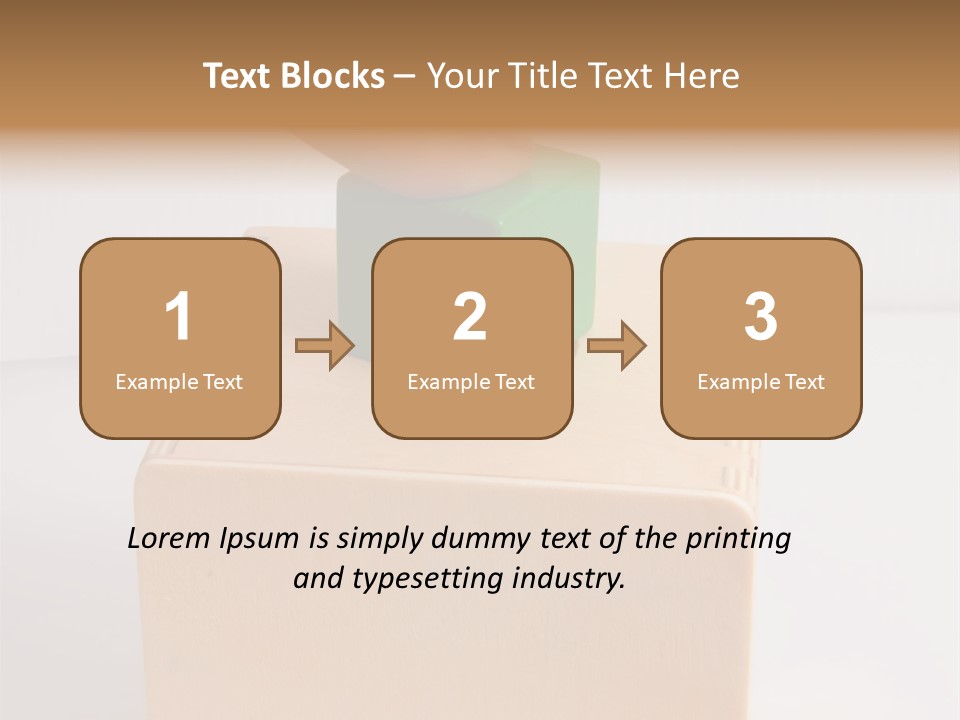 Text Blocks – Your Title Text Here

1
Example Text

2
Example Text

3
Example Text

Lorem Ipsum is simply dummy text of the printing and typesetting industry.